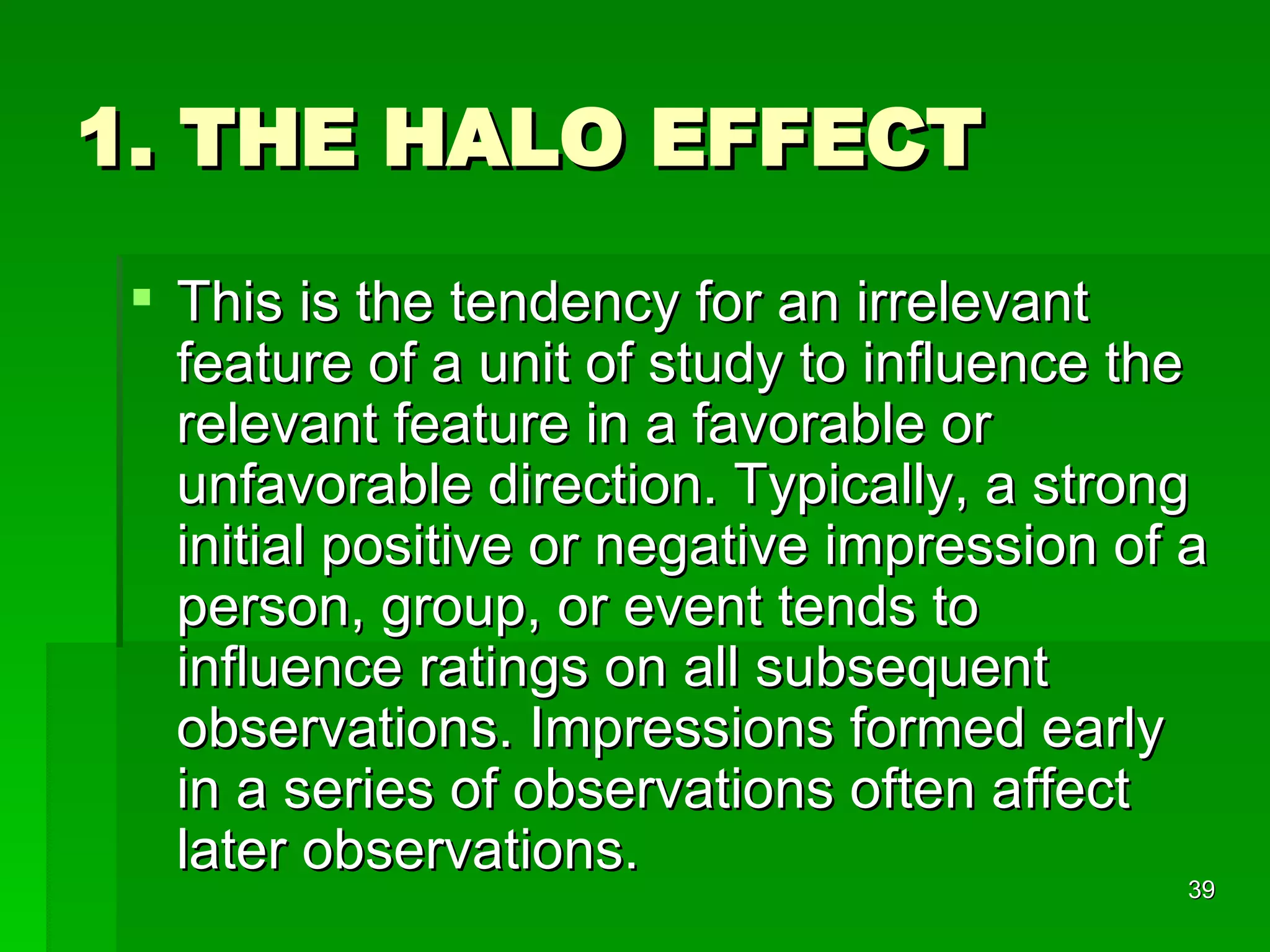 1. THE HALO EFFECT

This is the tendency for an irrelevant feature of a unit of study to influence the relevant feature in a favorable or unfavorable direction. Typically, a strong initial positive or negative impression of a person, group, or event tends to influence ratings on all subsequent observations. Impressions formed early in a series of observations often affect later observations.

39